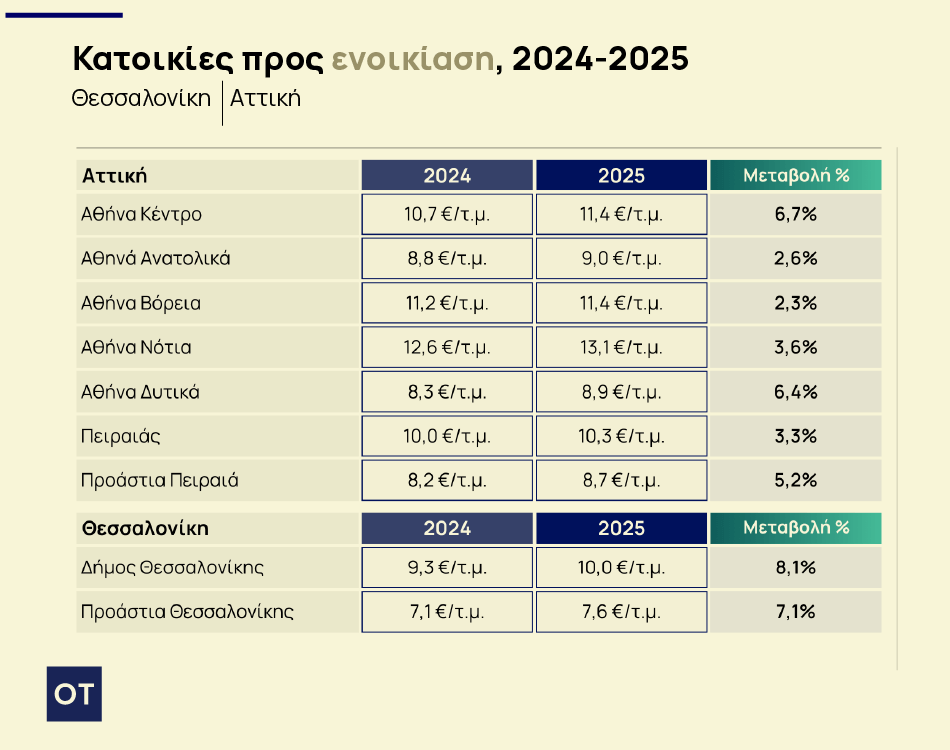 Κατοικίες προς ενοικίαση, 2024-2025

Θεσσαλονίκη | Αττική

| Αττική | 2024 | 2025 | Μεταβολή % |
|---|---|---|---|
| Αθήνα Κέντρο | 10,7 €/τ.μ. | 11,4 €/τ.μ. | 6,7% |
| Αθηνά Ανατολικά | 8,8 €/τ.μ. | 9,0 €/τ.μ. | 2,6% |
| Αθήνα Βόρεια | 11,2 €/τ.μ. | 11,4 €/τ.μ. | 2,3% |
| Αθήνα Νότια | 12,6 €/τ.μ. | 13,1 €/τ.μ. | 3,6% |
| Αθήνα Δυτικά | 8,3 €/τ.μ. | 8,9 €/τ.μ. | 6,4% |
| Πειραιάς | 10,0 €/τ.μ. | 10,3 €/τ.μ. | 3,3% |
| Προάστια Πειραιά | 8,2 €/τ.μ. | 8,7 €/τ.μ. | 5,2% |

| Θεσσαλονίκη | 2024 | 2025 | Μεταβολή % |
|---|---|---|---|
| Δήμος Θεσσαλονίκης | 9,3 €/τ.μ. | 10,0 €/τ.μ. | 8,1% |
| Προάστια Θεσσαλονίκης | 7,1 €/τ.μ. | 7,6 €/τ.μ. | 7,1% |

OT